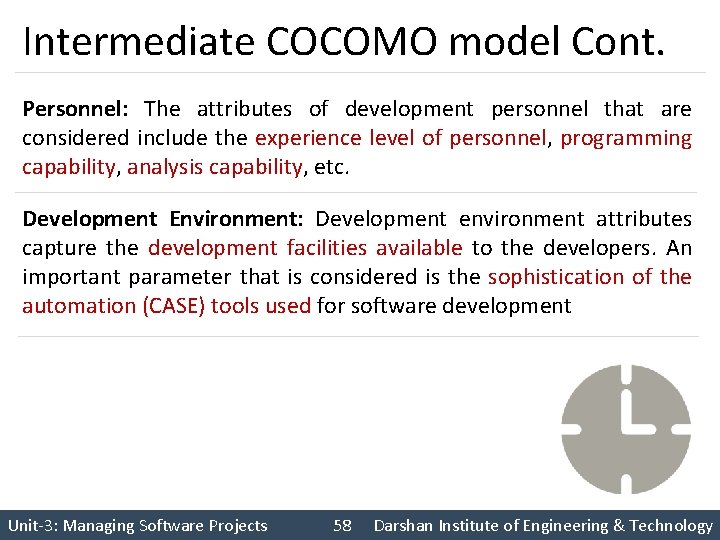 Intermediate COCOMO model Cont.

Personnel: The attributes of development personnel that are considered include the experience level of personnel, programming capability, analysis capability, etc.

Development Environment: Development environment attributes capture the development facilities available to the developers. An important parameter that is considered is the sophistication of the automation (CASE) tools used for software development

Unit-3: Managing Software Projects 58 Darshan Institute of Engineering & Technology